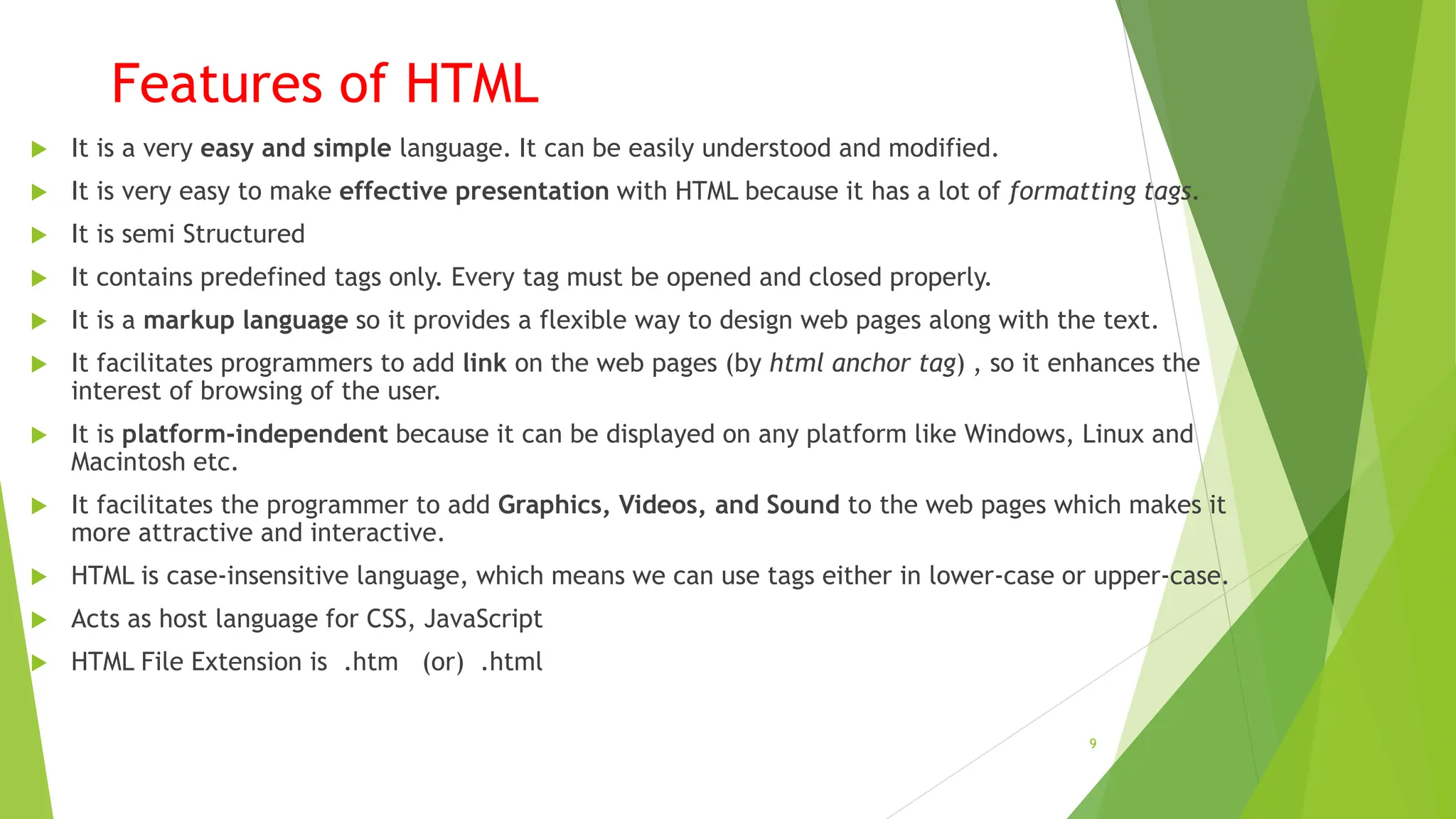 Features of HTML

It is a very easy and simple language. It can be easily understood and modified.

It is very easy to make effective presentation with HTML because it has a lot of formatting tags.

It is semi Structured

It contains predefined tags only. Every tag must be opened and closed properly.

It is a markup language so it provides a flexible way to design web pages along with the text.

It facilitates programmers to add link on the web pages (by html anchor tag) , so it enhances the interest of browsing of the user.

It is platform-independent because it can be displayed on any platform like Windows, Linux and Macintosh etc.

It facilitates the programmer to add Graphics, Videos, and Sound to the web pages which makes it more attractive and interactive.

HTML is case-insensitive language, which means we can use tags either in lower-case or upper-case.

Acts as host language for CSS, JavaScript

HTML File Extension is .htm (or) .html

9